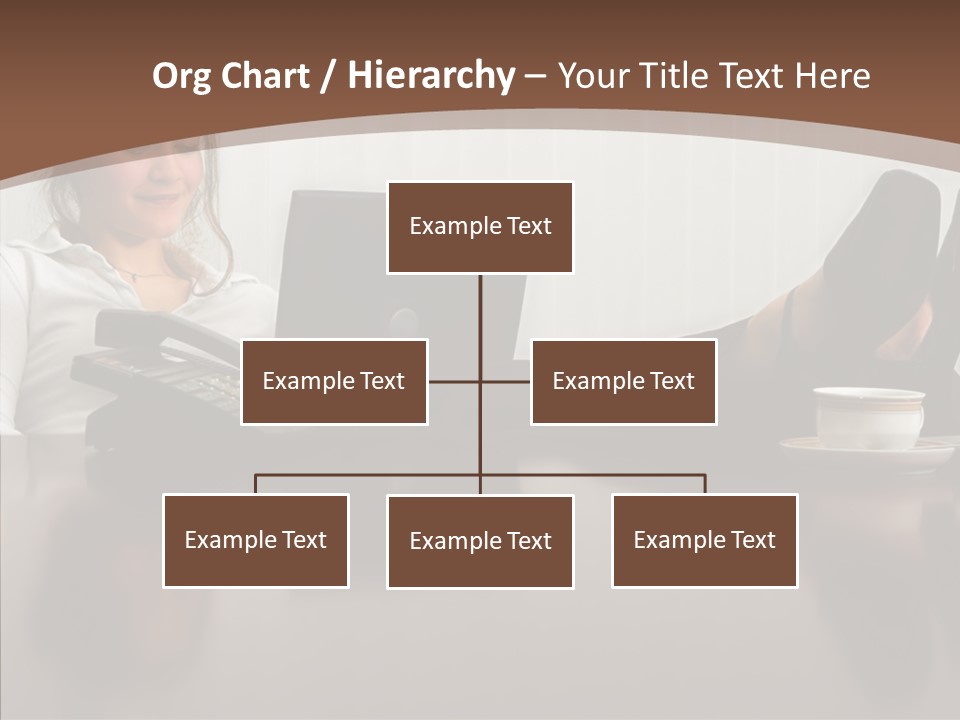 Org Chart / Hierarchy – Your Title Text Here

Example Text

Example Text

Example Text

Example Text

Example Text

Example Text